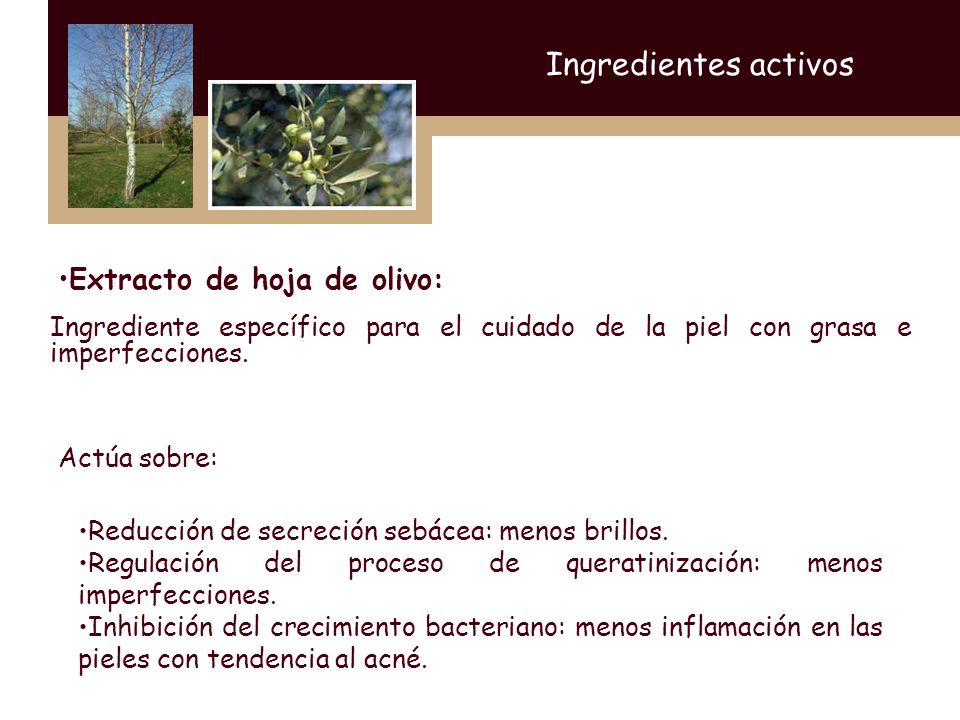 Ingredientes activos

•Extracto de hoja de olivo:

Ingrediente específico para el cuidado de la piel con grasa e imperfecciones.

Actúa sobre:

•Reducción de secreción sebácea: menos brillos.
•Regulación del proceso de queratinización: menos imperfecciones.
•Inhibición del crecimiento bacteriano: menos inflamación en las pieles con tendencia al acné.